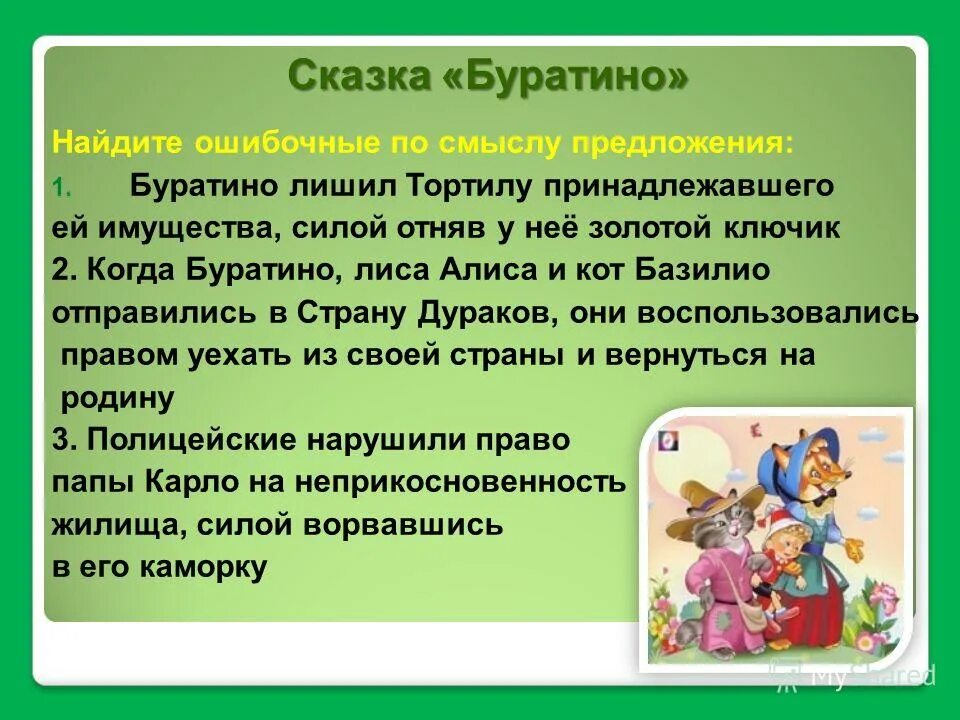 Сказка «Буратино»

Найдите ошибочные по смыслу предложения:

1. Буратино лишил Тортилу принадлежавшего ей имущества, силой отняв у неё золотой ключик

2. Когда Буратино, лиса Алиса и кот Базилио отправились в Страну Дураков, они воспользовались правом уехать из своей страны и вернуться на родину

3. Полицейские нарушили право папы Карло на неприкосновенность жилища, силой ворвавшись в его каморку

MyShared